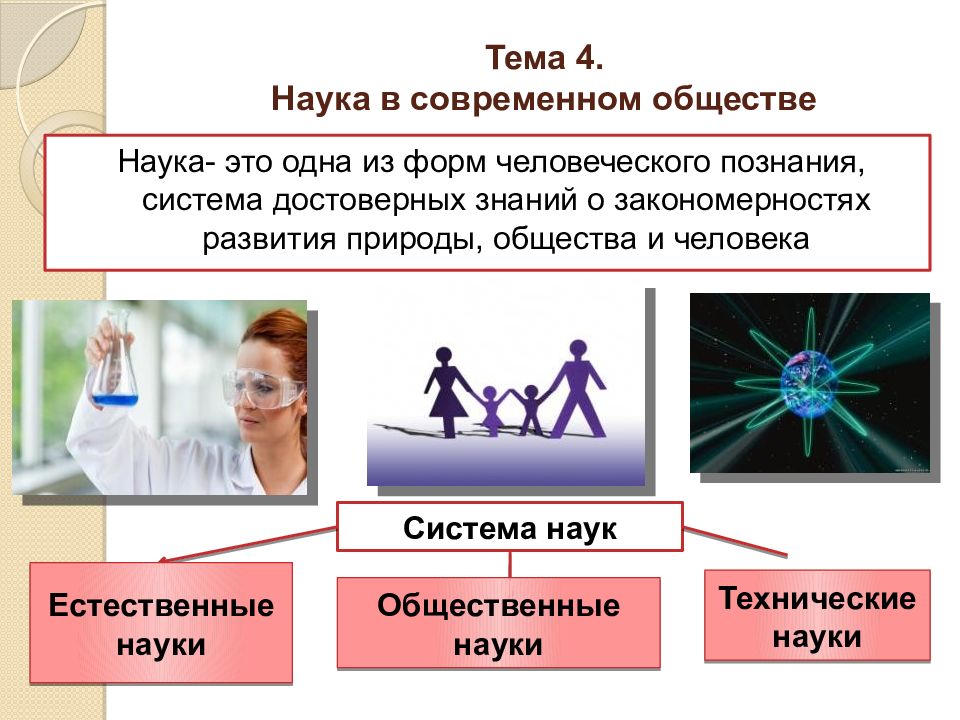 Тема 4.
Наука в современном обществе

Наука- это одна из форм человеческого познания, система достоверных знаний о закономерностях развития природы, общества и человека

Система наук

Естественные науки

Общественные науки

Технические науки